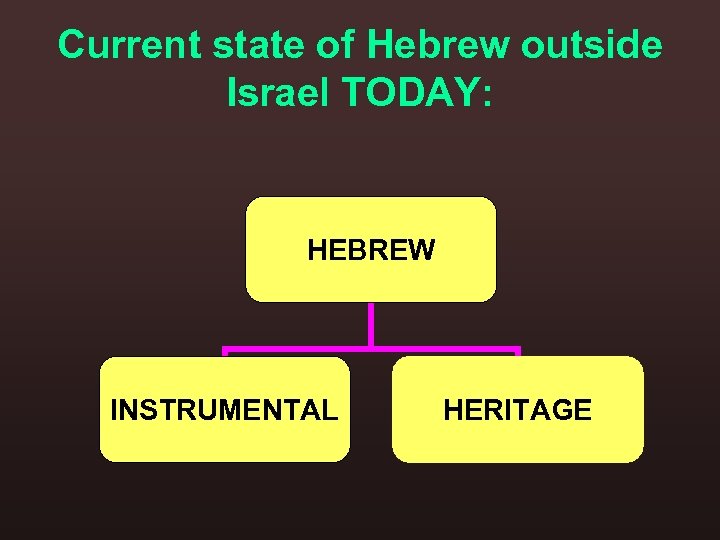 Current state of Hebrew outside Israel TODAY:

HEBREW

INSTRUMENTAL

HERITAGE